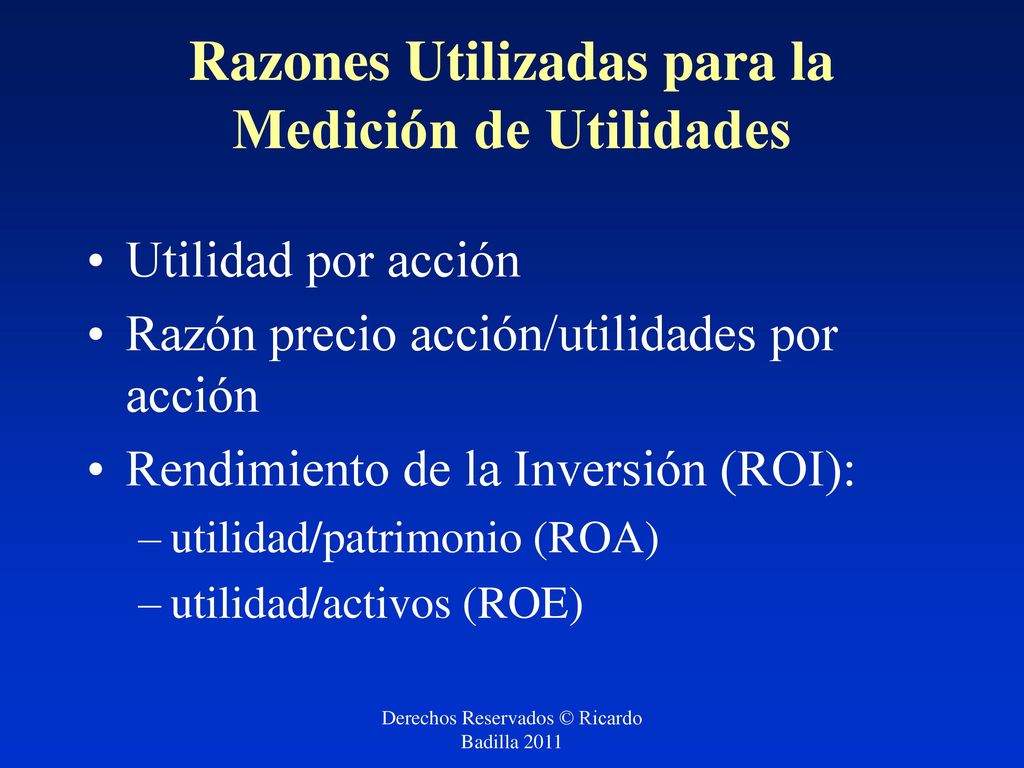 Razones Utilizadas para la Medición de Utilidades

• Utilidad por acción
• Razón precio acción/utilidades por acción
• Rendimiento de la Inversión (ROI):
– utilidad/patrimonio (ROA)
– utilidad/activos (ROE)

Derechos Reservados © Ricardo Badilla 2011